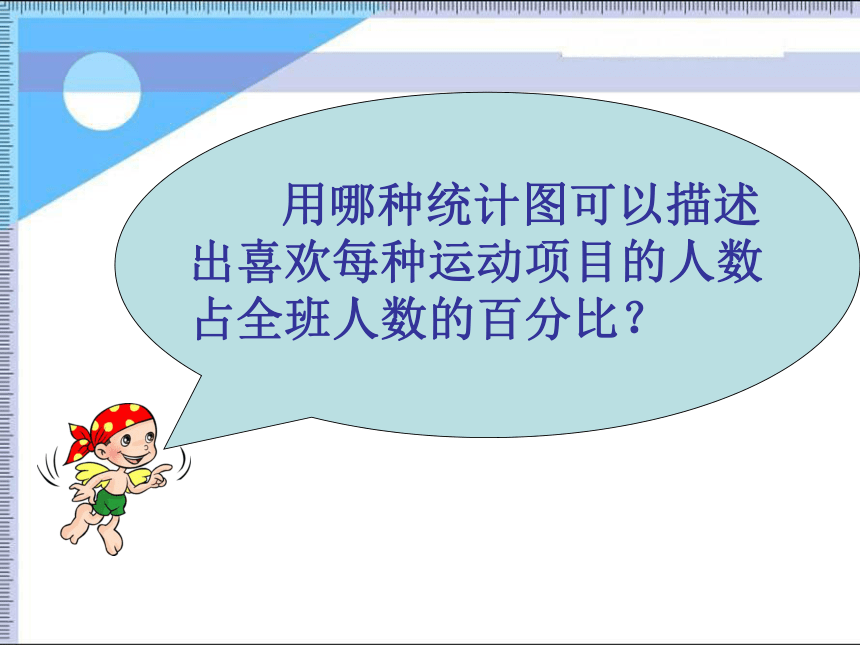 用哪种统计图可以描述出喜欢每种运动项目的人数占全班人数的百分比？